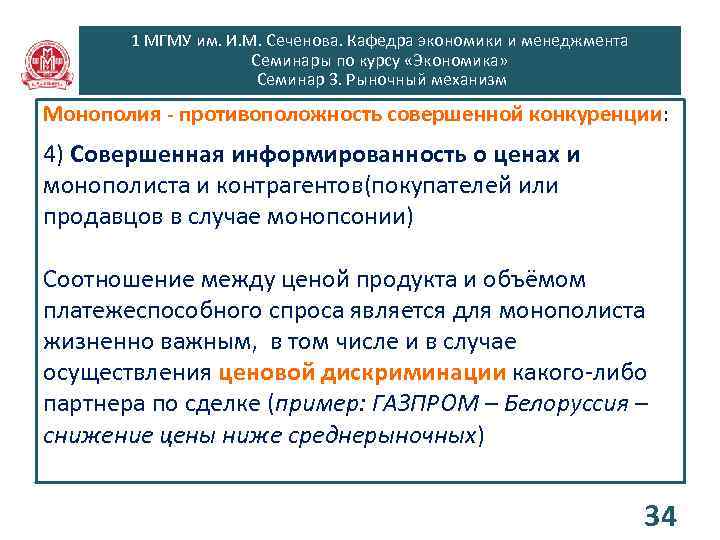 1 МГМУ им. И.М. Сеченова. Кафедра экономики и менеджмента
Семинары по курсу «Экономика»
Семинар 3. Рыночный механизм

Монополия - противоположность совершенной конкуренции:

4) Совершенная информированность о ценах и монополиста и контрагентов(покупателей или продавцов в случае монопсонии)

Соотношение между ценой продукта и объёмом платежеспособного спроса является для монополиста жизненно важным, в том числе и в случае осуществления ценовой дискриминации какого-либо партнера по сделке (пример: ГАЗПРОМ – Белоруссия – снижение цены ниже среднерыночных)

34